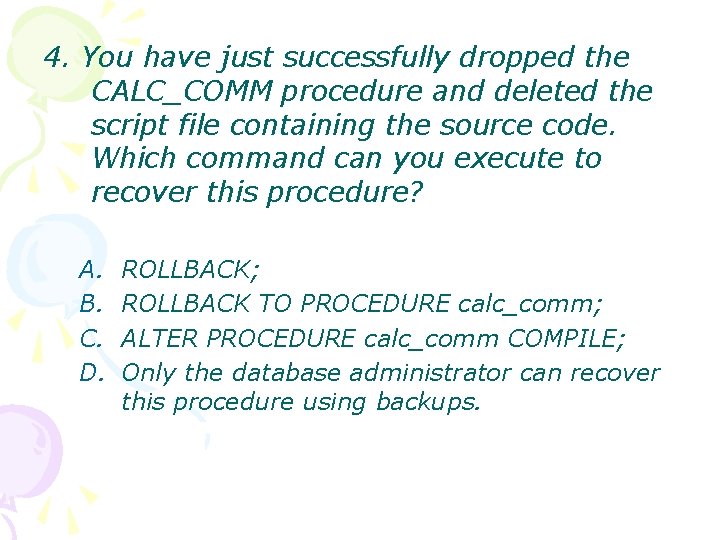 4. You have just successfully dropped the CALC_COMM procedure and deleted the script file containing the source code. Which command can you execute to recover this procedure?

A. ROLLBACK;
B. ROLLBACK TO PROCEDURE calc_comm;
C. ALTER PROCEDURE calc_comm COMPILE;
D. Only the database administrator can recover this procedure using backups.